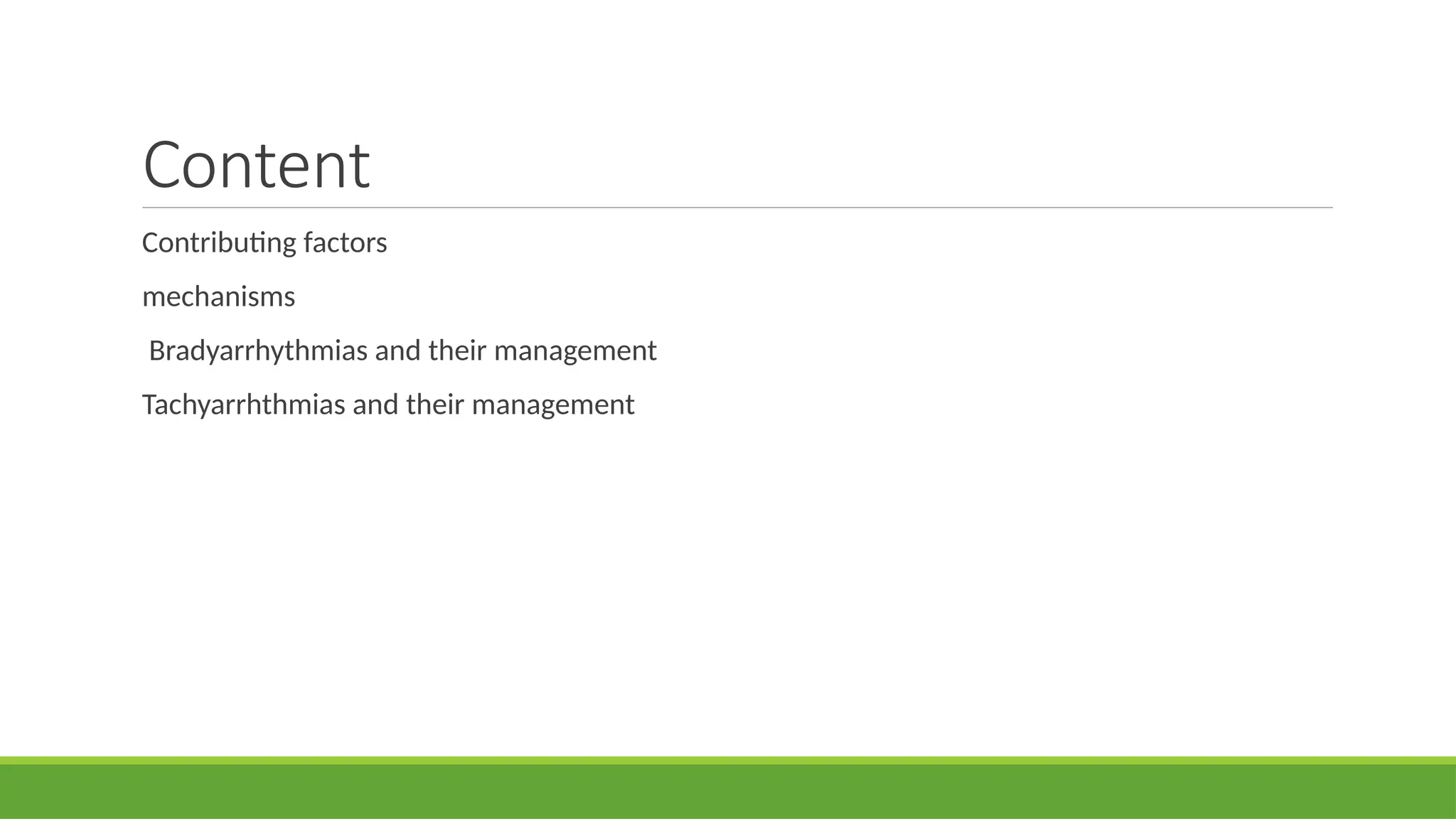 Content

Contributing factors

mechanisms

Bradyarrhythmias and their management

Tachyarrhthmias and their management